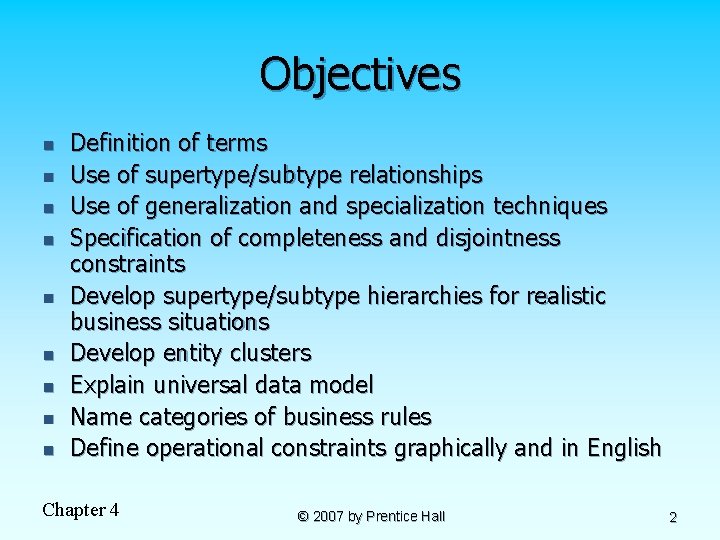 Objectives

- Definition of terms
- Use of supertype/subtype relationships
- Use of generalization and specialization techniques
- Specification of completeness and disjointness constraints
- Develop supertype/subtype hierarchies for realistic business situations
- Develop entity clusters
- Explain universal data model
- Name categories of business rules
- Define operational constraints graphically and in English

Chapter 4

© 2007 by Prentice Hall

2